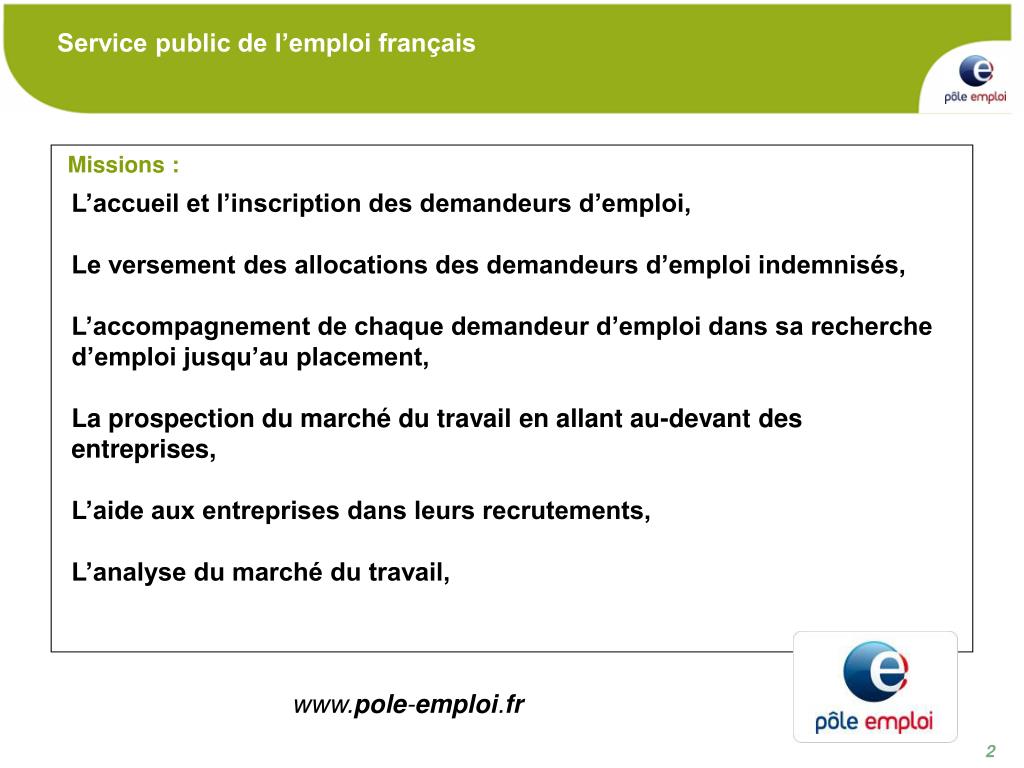 Service public de l’emploi français

pôle emploi

Missions :

L’accueil et l’inscription des demandeurs d’emploi,

Le versement des allocations des demandeurs d’emploi indemnisés,

L’accompagnement de chaque demandeur d’emploi dans sa recherche d’emploi jusqu’au placement,

La prospection du marché du travail en allant au-devant des entreprises,

L’aide aux entreprises dans leurs recrutements,

L’analyse du marché du travail,

www.pole-emploi.fr

pôle emploi

2